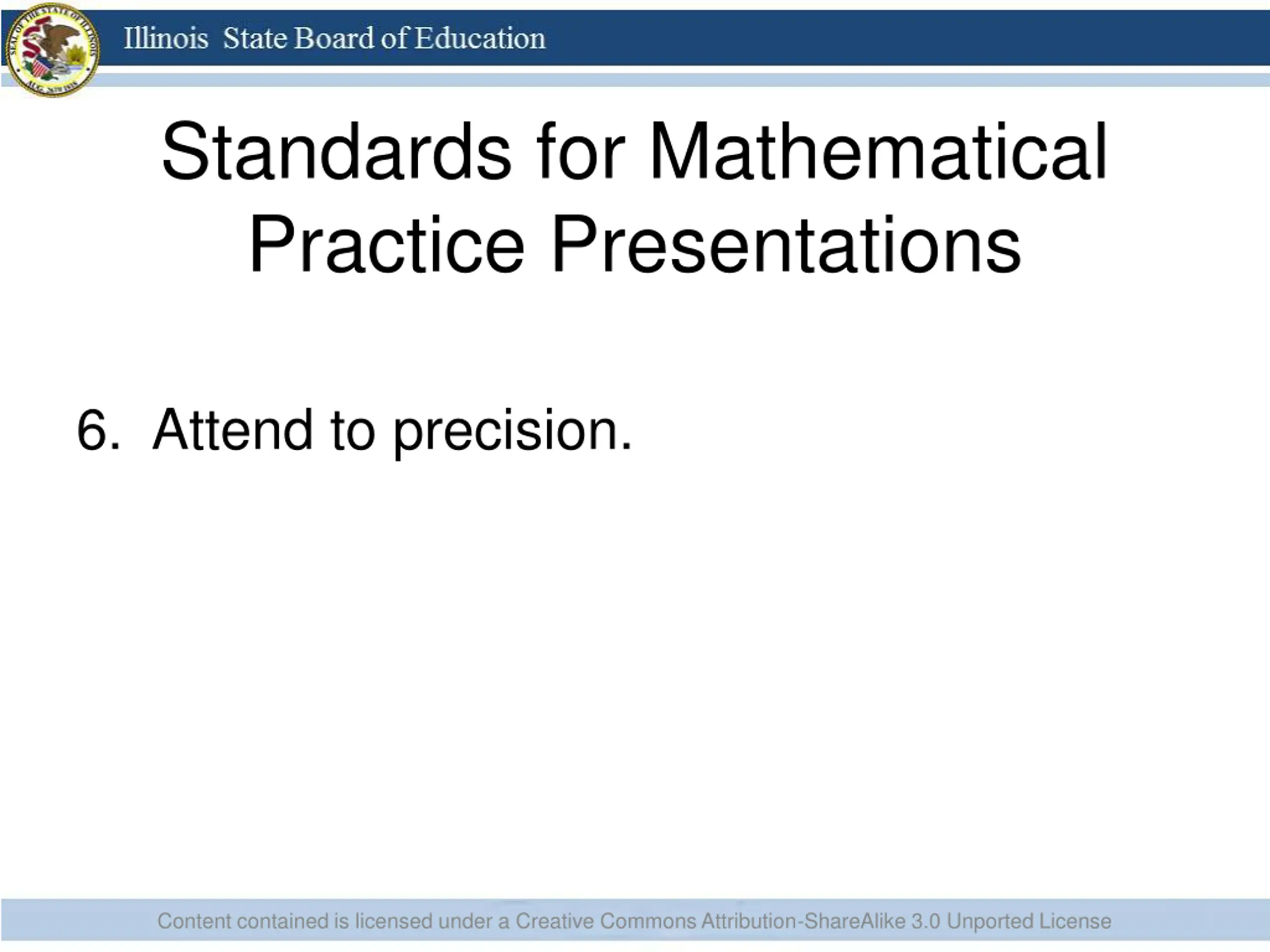 SEAL OF THE STATE OF ILLINOIS
AUG. 26TH 1818

Illinois State Board of Education

Standards for Mathematical Practice Presentations

6. Attend to precision.

Content contained is licensed under a Creative Commons Attribution-ShareAlike 3.0 Unported License